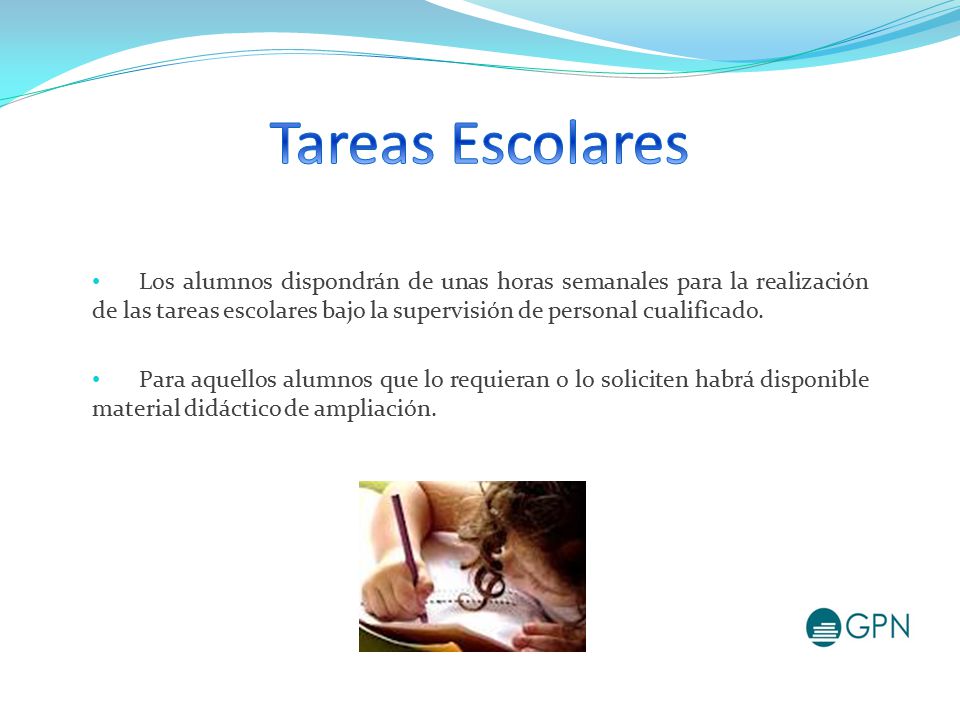 Tareas Escolares

• Los alumnos dispondrán de unas horas semanales para la realización de las tareas escolares bajo la supervisión de personal cualificado.

• Para aquellos alumnos que lo requieran o lo soliciten habrá disponible material didáctico de ampliación.

GPN